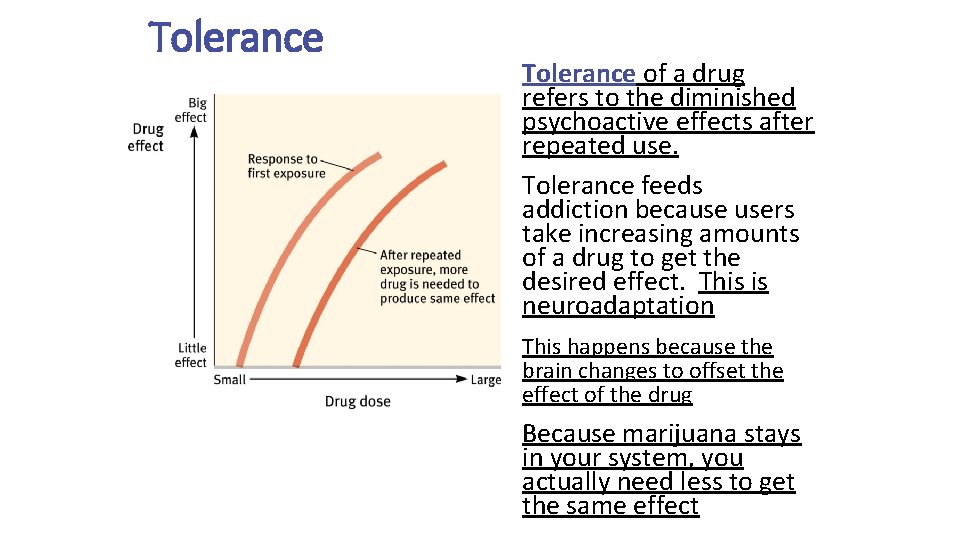 Tolerance

Big effect
Drug effect
Response to first exposure
After repeated exposure, more drug is needed to produce same effect
Little effect
Small
Large
Drug dose

Tolerance of a drug refers to the diminished psychoactive effects after repeated use.

Tolerance feeds addiction because users take increasing amounts of a drug to get the desired effect. This is neuroadaptation

This happens because the brain changes to offset the effect of the drug

Because marijuana stays in your system, you actually need less to get the same effect